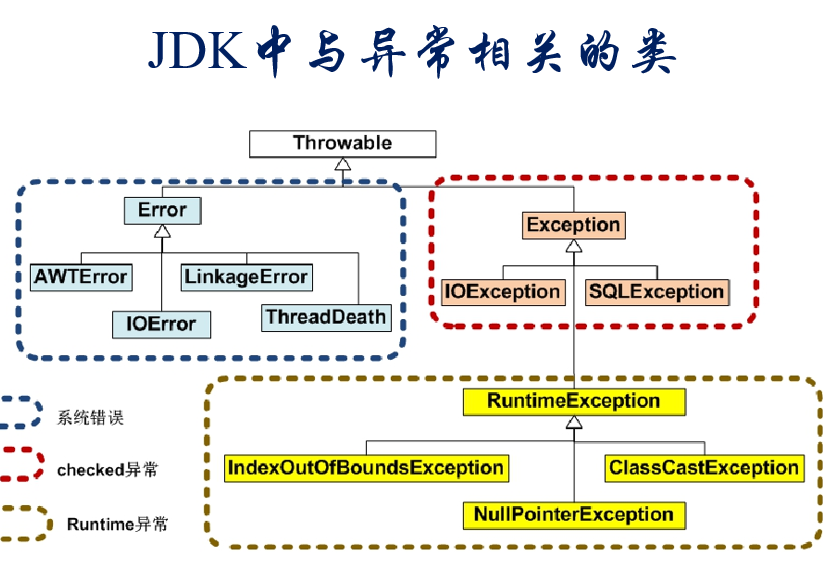 JDK中与异常相关的类

Throwable

Error

AWTError

LinkageError

IOError

ThreadDeath

Exception

IOException

SQLException

RuntimeException

IndexOutOfBoundsException

ClassCastException

NullPointerException

系统错误

checked异常

Runtime异常